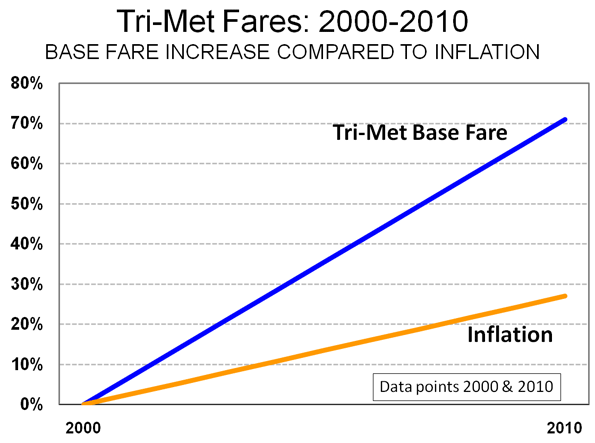 Tri-Met Fares: 2000-2010
BASE FARE INCREASE COMPARED TO INFLATION

80%
70%
60%
50%
40%
30%
20%
10%
0%

Tri-Met Base Fare

Inflation

Data points 2000 & 2010

2000
2010